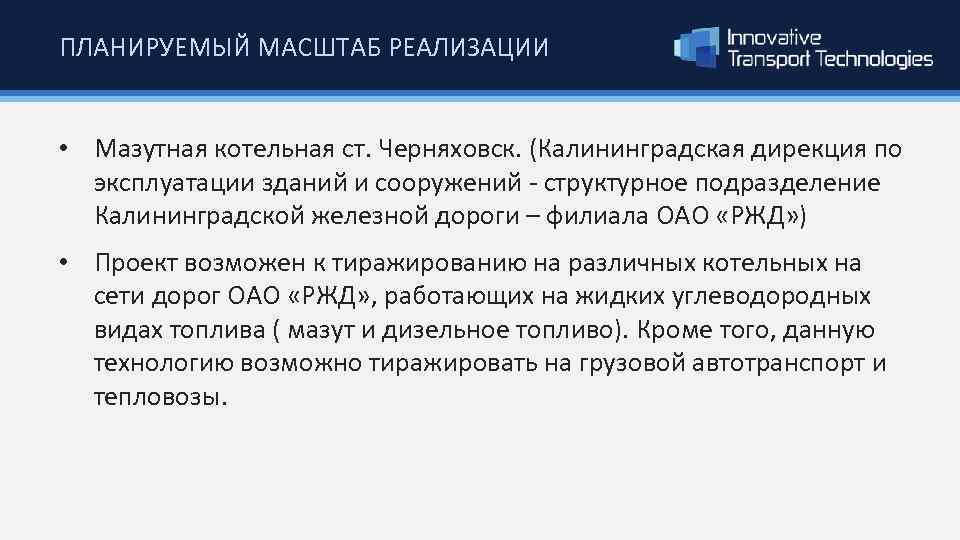 ПЛАНИРУЕМЫЙ МАСШТАБ РЕАЛИЗАЦИИ

Innovative Transport Technologies

• Мазутная котельная ст. Черняховск. (Калининградская дирекция по эксплуатации зданий и сооружений - структурное подразделение Калининградской железной дороги – филиала ОАО «РЖД»)

• Проект возможен к тиражированию на различных котельных на сети дорог ОАО «РЖД», работающих на жидких углеводородных видах топлива ( мазут и дизельное топливо). Кроме того, данную технологию возможно тиражировать на грузовой автотранспорт и тепловозы.